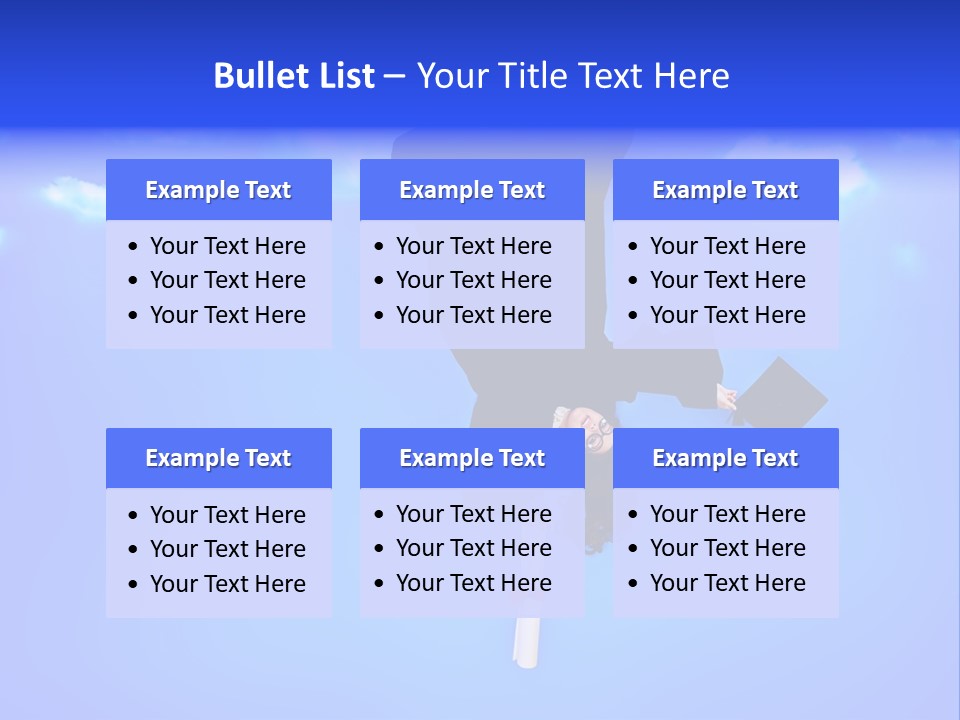 Bullet List – Your Title Text Here

Example Text
• Your Text Here
• Your Text Here
• Your Text Here

Example Text
• Your Text Here
• Your Text Here
• Your Text Here

Example Text
• Your Text Here
• Your Text Here
• Your Text Here

Example Text
• Your Text Here
• Your Text Here
• Your Text Here

Example Text
• Your Text Here
• Your Text Here
• Your Text Here

Example Text
• Your Text Here
• Your Text Here
• Your Text Here